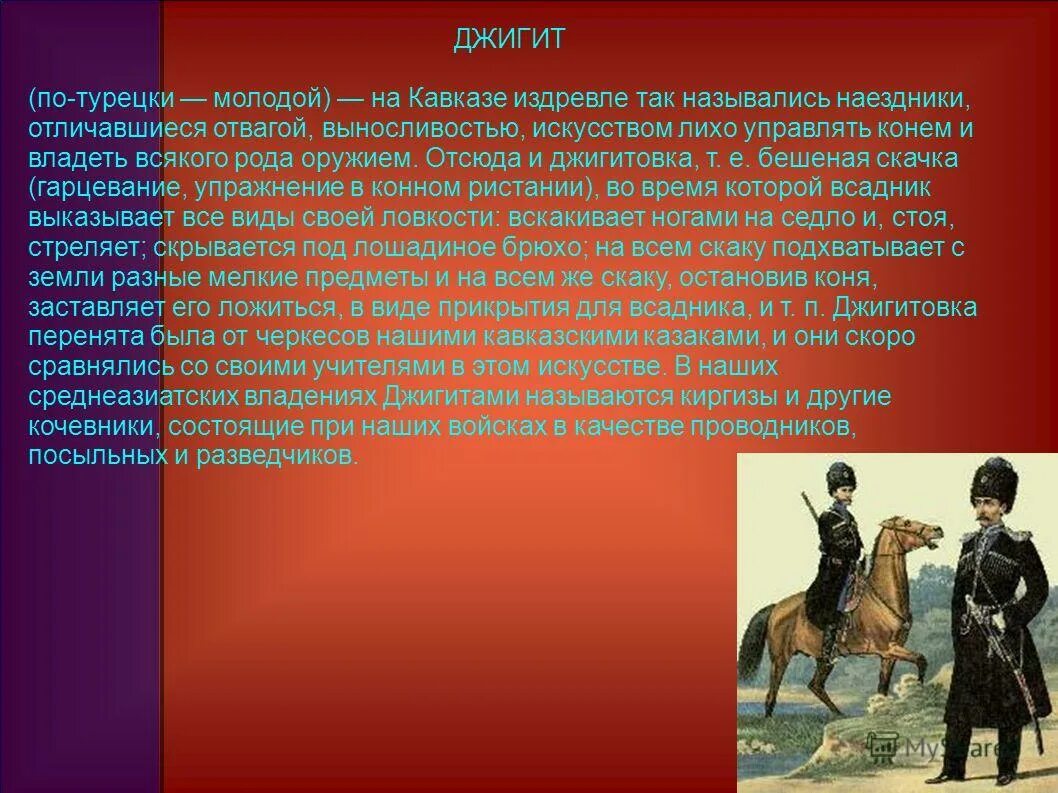 ДЖИГИТ

(по-турецки — молодой) — на Кавказе издревле так назывались наездники, отличавшиеся отвагой, выносливостью, искусством лихо управлять конем и владеть всякого рода оружием. Отсюда и джигитовка, т. е. бешеная скачка (гарцевание, упражнение в конном ристании), во время которой всадник выказывает все виды своей ловкости: вскакивает ногами на седло и, стоя, стреляет; скрывается под лошадиное брюхо; на всем скаку подхватывает с земли разные мелкие предметы и на всем же скаку, остановив коня, заставляет его ложиться, в виде прикрытия для всадника, и т. п. Джигитовка перенята была от черкесов нашими кавказскими казаками, и они скоро сравнялись со своими учителями в этом искусстве. В наших среднеазиатских владениях Джигитами называются киргизы и другие кочевники, состоящие при наших войсках в качестве проводников, посыльных и разведчиков.

MyShared